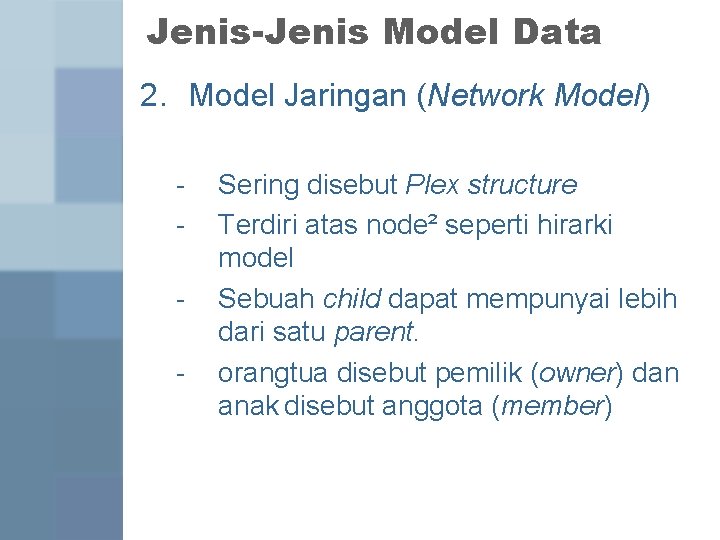 Jenis-Jenis Model Data

2. Model Jaringan (Network Model)

- Sering disebut Plex structure
- Terdiri atas node² seperti hirarki model
- Sebuah child dapat mempunyai lebih dari satu parent.
- orangtua disebut pemilik (owner) dan anak disebut anggota (member)